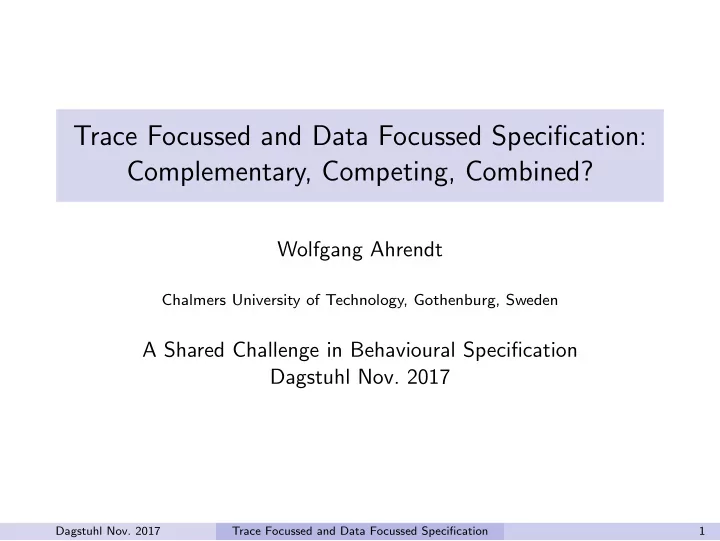 Trace Focussed and Data Focussed Specification: Complementary, Competing, Combined?

Wolfgang Ahrendt

Chalmers University of Technology, Gothenburg, Sweden

A Shared Challenge in Behavioural Specification
Dagstuhl Nov. 2017

Dagstuhl Nov. 2017 Trace Focussed and Data Focussed Specification 1